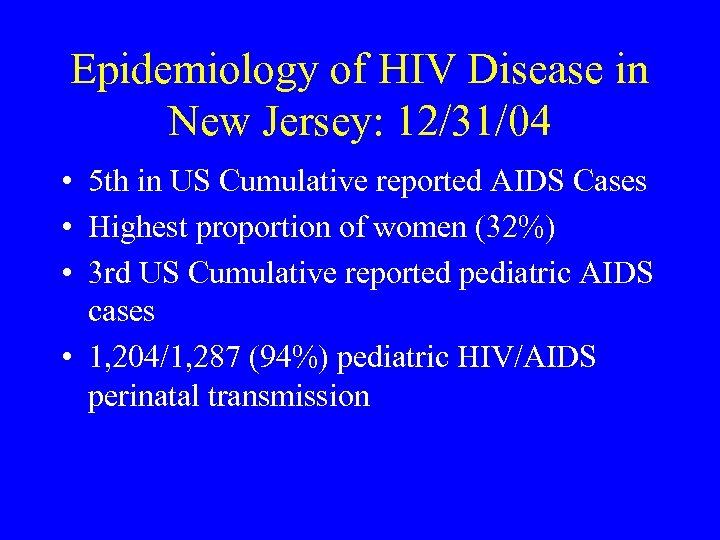 Epidemiology of HIV Disease in New Jersey: 12/31/04

• 5th in US Cumulative reported AIDS Cases
• Highest proportion of women (32%)
• 3rd US Cumulative reported pediatric AIDS cases
• 1,204/1,287 (94%) pediatric HIV/AIDS perinatal transmission